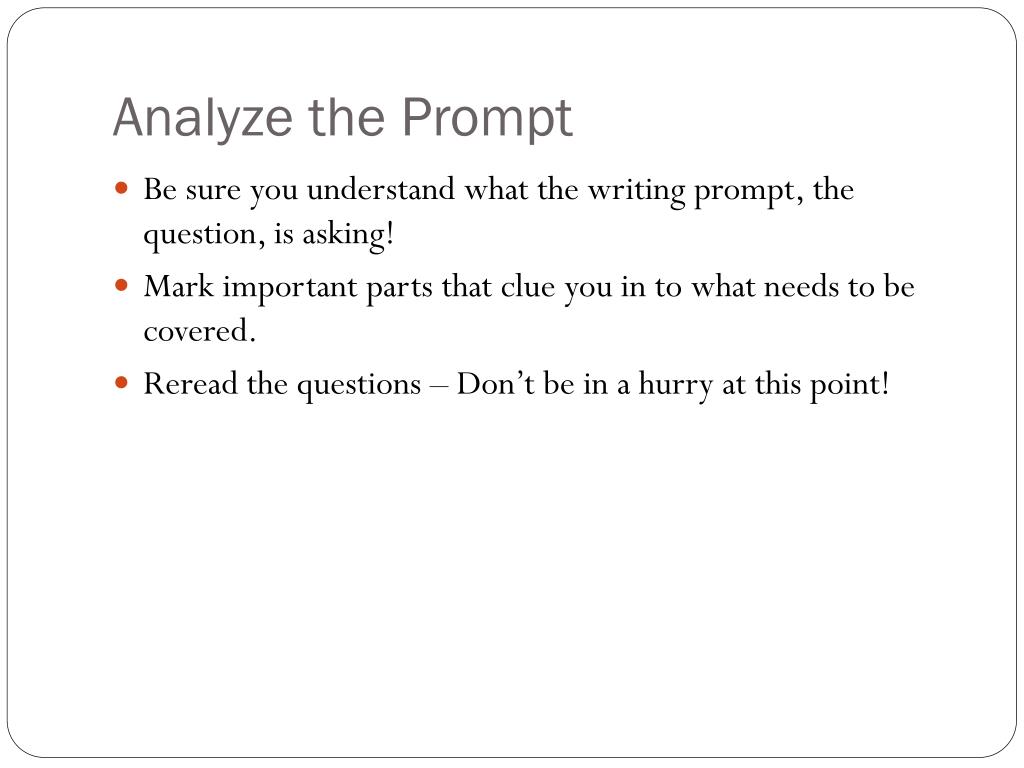 Analyze the Prompt

- Be sure you understand what the writing prompt, the question, is asking!
- Mark important parts that clue you in to what needs to be covered.
- Reread the questions – Don't be in a hurry at this point!